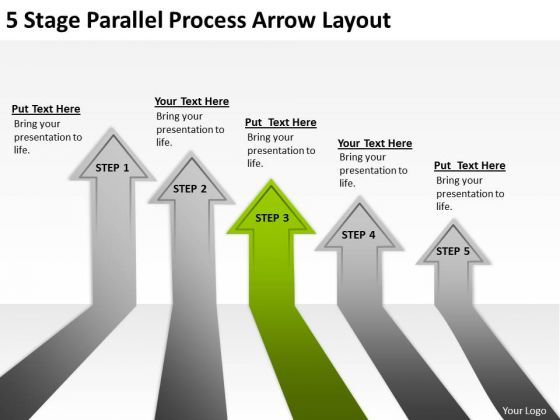 5 Stage Parallel Process Arrow Layout

Put Text Here
Bring your presentation to life.

STEP 1

Your Text Here
Bring your presentation to life.

STEP 2

Put Text Here
Bring your presentation to life.

STEP 3

Your Text Here
Bring your presentation to life.

STEP 4

Put Text Here
Bring your presentation to life.

STEP 5

Your Logo